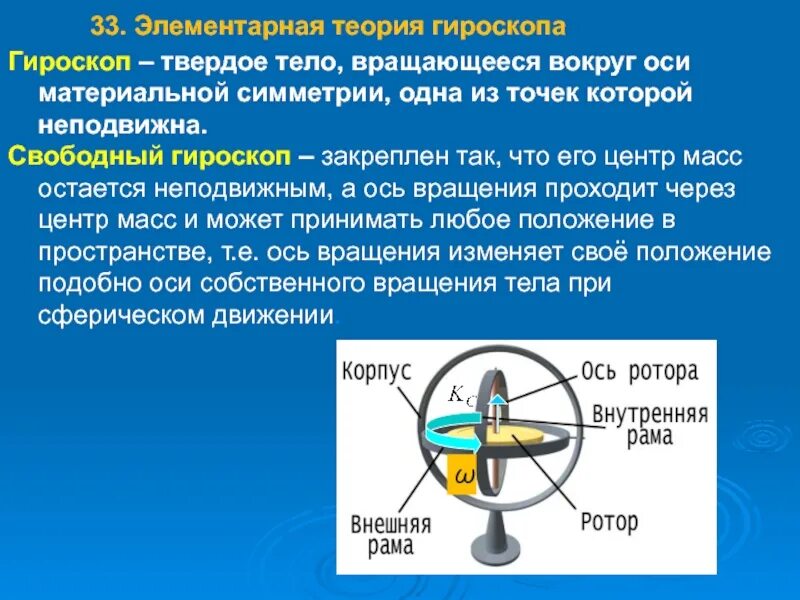 33. Элементарная теория гироскопа

Гироскоп – твердое тело, вращающееся вокруг оси материальной симметрии, одна из точек которой неподвижна.

Свободный гироскоп – закреплен так, что его центр масс остается неподвижным, а ось вращения проходит через центр масс и может принимать любое положение в пространстве, т.е. ось вращения изменяет своё положение подобно оси собственного вращения тела при сферическом движении.

Корпус

$K_C$

Ось ротора

Внутренняя рама

$\omega$

Внешняя рама

Ротор